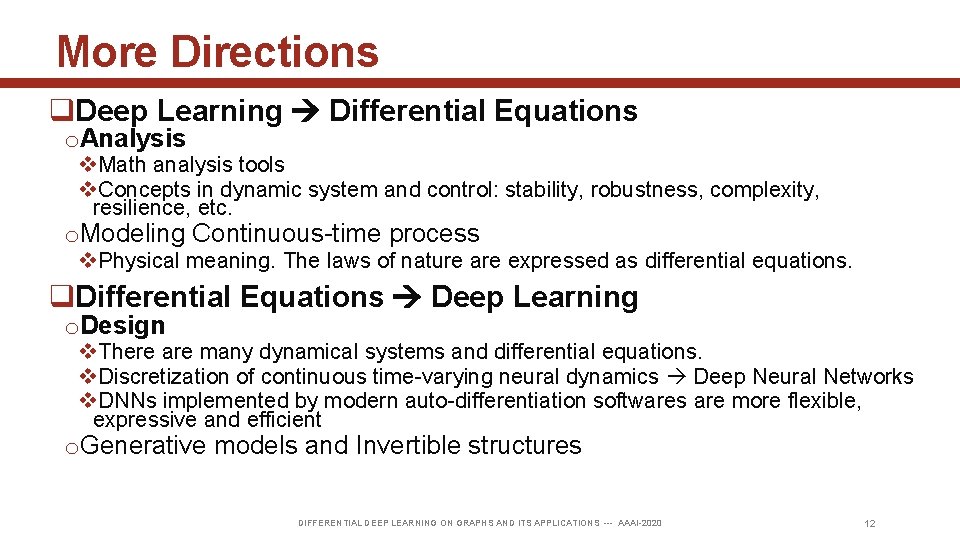 More Directions

❑Deep Learning ➔ Differential Equations

oAnalysis

❖Math analysis tools

❖Concepts in dynamic system and control: stability, robustness, complexity, resilience, etc.

oModeling Continuous-time process

❖Physical meaning. The laws of nature are expressed as differential equations.

❑Differential Equations ➔ Deep Learning

oDesign

❖There are many dynamical systems and differential equations.

❖Discretization of continuous time-varying neural dynamics → Deep Neural Networks

❖DNNs implemented by modern auto-differentiation softwares are more flexible, expressive and efficient

oGenerative models and Invertible structures

DIFFERENTIAL DEEP LEARNING ON GRAPHS AND ITS APPLICATIONS --- AAAI-2020

12